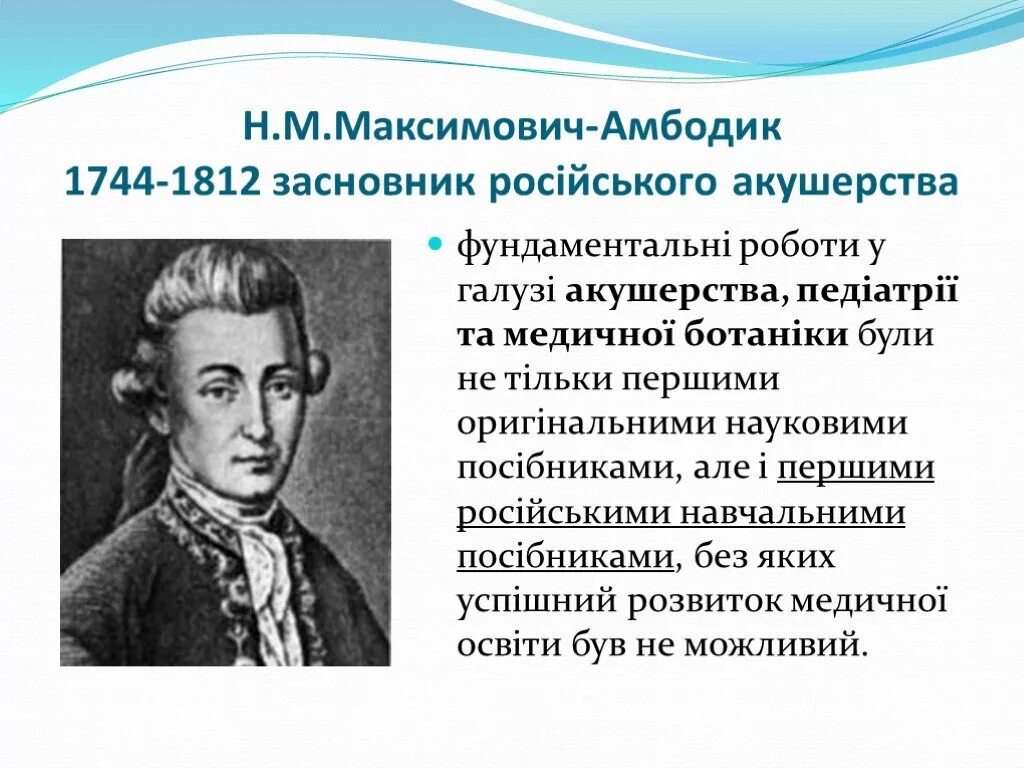 Н.М.Максимович-Амбодик
1744-1812 засновник російського акушерства

фундаментальні роботи у галузі акушерства, педіатрії та медичної ботаніки були не тільки першими оригінальними науковими посібниками, але і першими російськими навчальними посібниками, без яких успішний розвиток медичної освіти був не можливий.